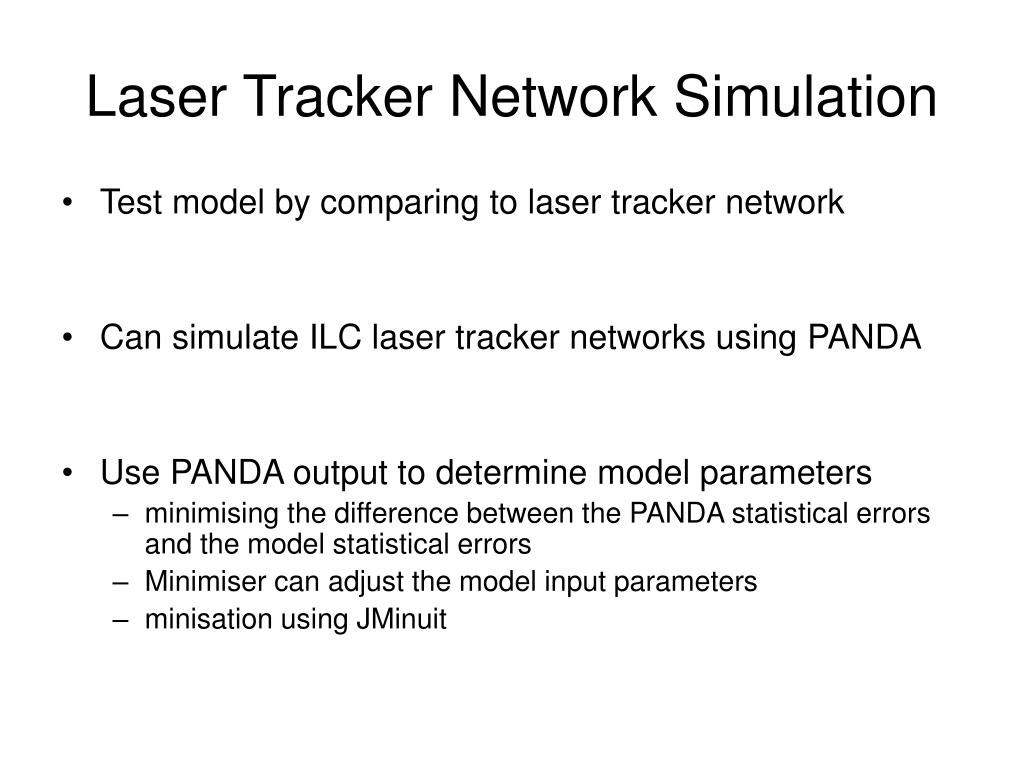 Laser Tracker Network Simulation

• Test model by comparing to laser tracker network

• Can simulate ILC laser tracker networks using PANDA

• Use PANDA output to determine model parameters
– minimising the difference between the PANDA statistical errors and the model statistical errors
– Minimiser can adjust the model input parameters
– minisation using JMinuit